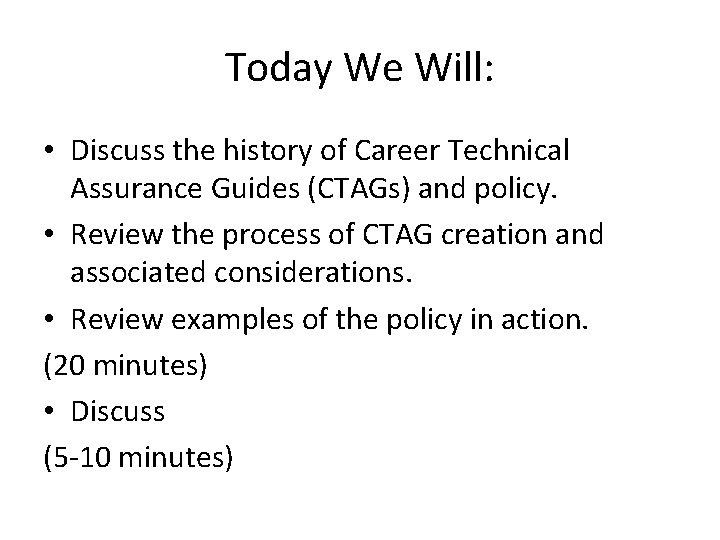 Today We Will:

• Discuss the history of Career Technical Assurance Guides (CTAGs) and policy.
• Review the process of CTAG creation and associated considerations.
• Review examples of the policy in action.
(20 minutes)
• Discuss
(5-10 minutes)